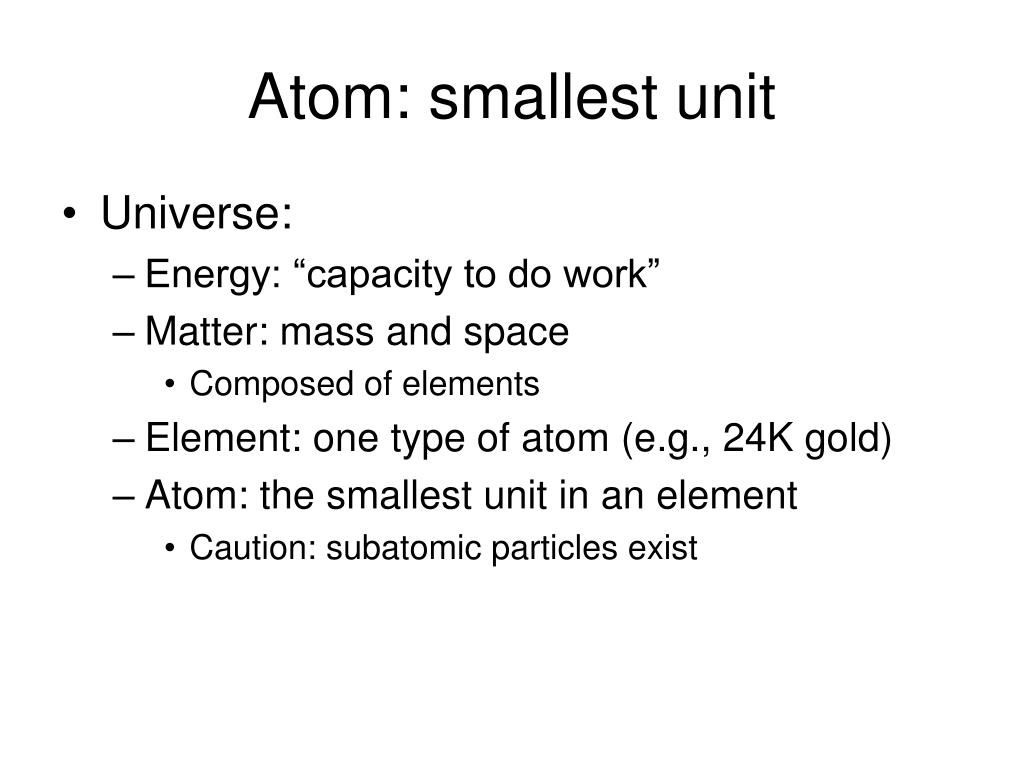 Atom: smallest unit

• Universe:
– Energy: “capacity to do work”
– Matter: mass and space
• Composed of elements
– Element: one type of atom (e.g., 24K gold)
– Atom: the smallest unit in an element
• Caution: subatomic particles exist